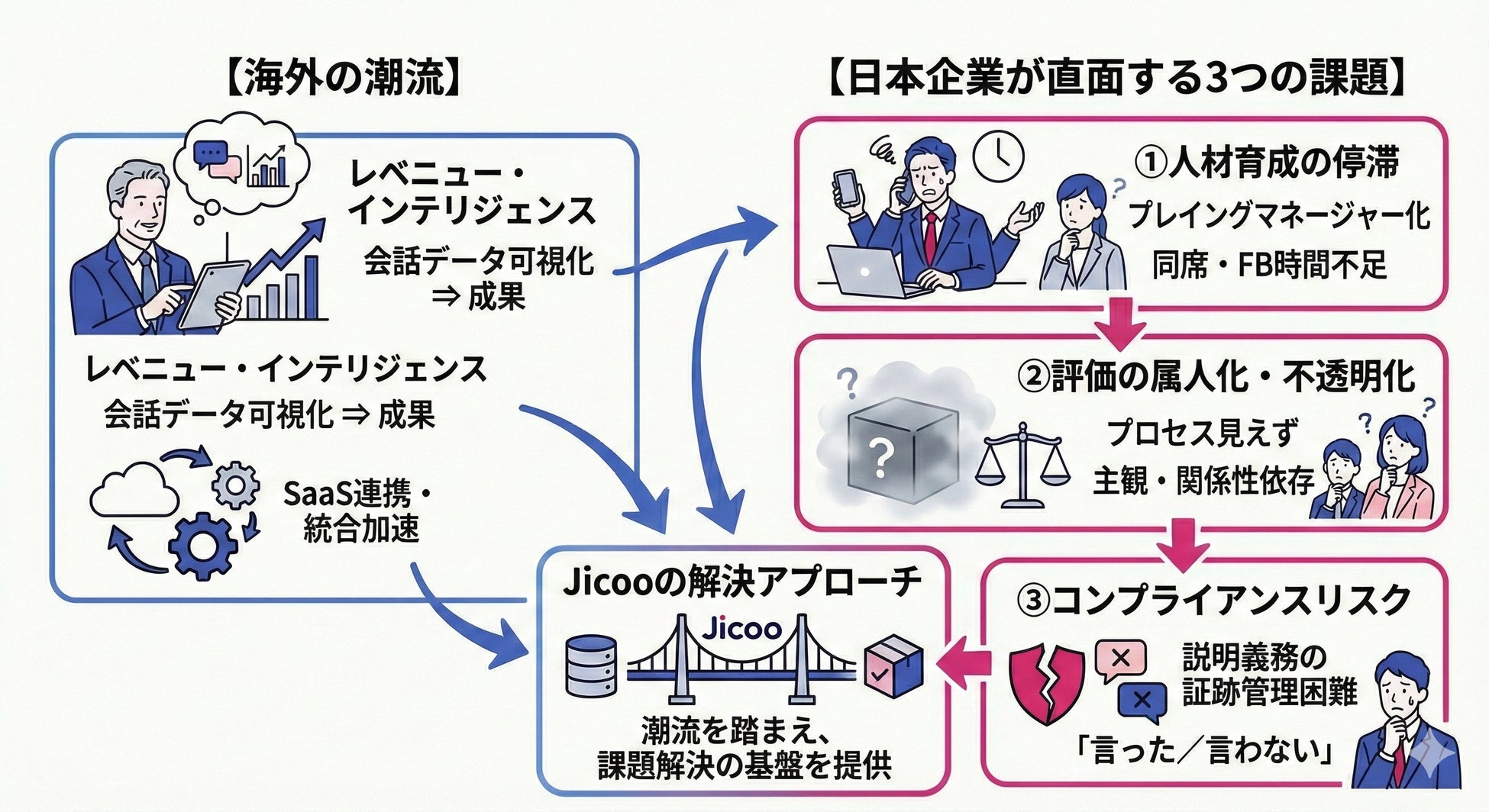 【海外の潮流】

レベニュー・インテリジェンス
会話データ可視化 ⇒ 成果

レベニュー・インテリジェンス
会話データ可視化 ⇒ 成果

SaaS連携・統合加速

【日本企業が直面する3つの課題】

①人材育成の停滞
プレイングマネージャー化
同席・FB時間不足

②評価の属人化・不透明化
プロセス見えず
主観・関係性依存

③コンプライアンスリスク
説明義務の証跡管理困難
「言った／言わない」

Jicooの解決アプローチ
Jicoo
潮流を踏まえ、課題解決の基盤を提供